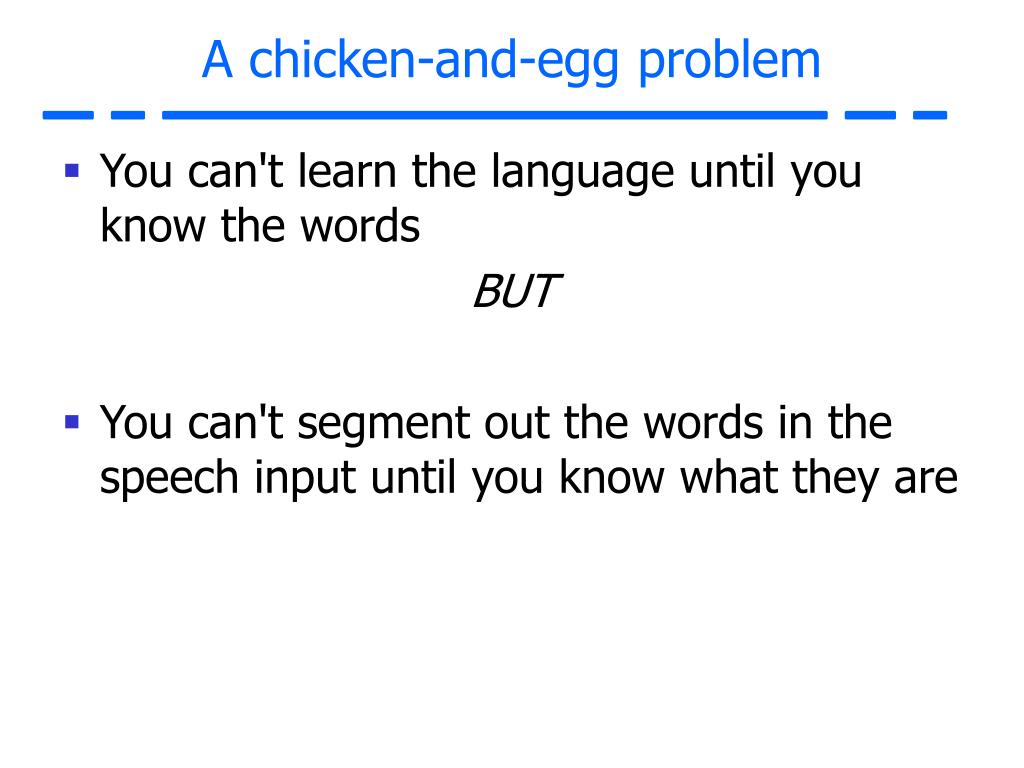 A chicken-and-egg problem

▪ You can't learn the language until you know the words

BUT

▪ You can't segment out the words in the speech input until you know what they are